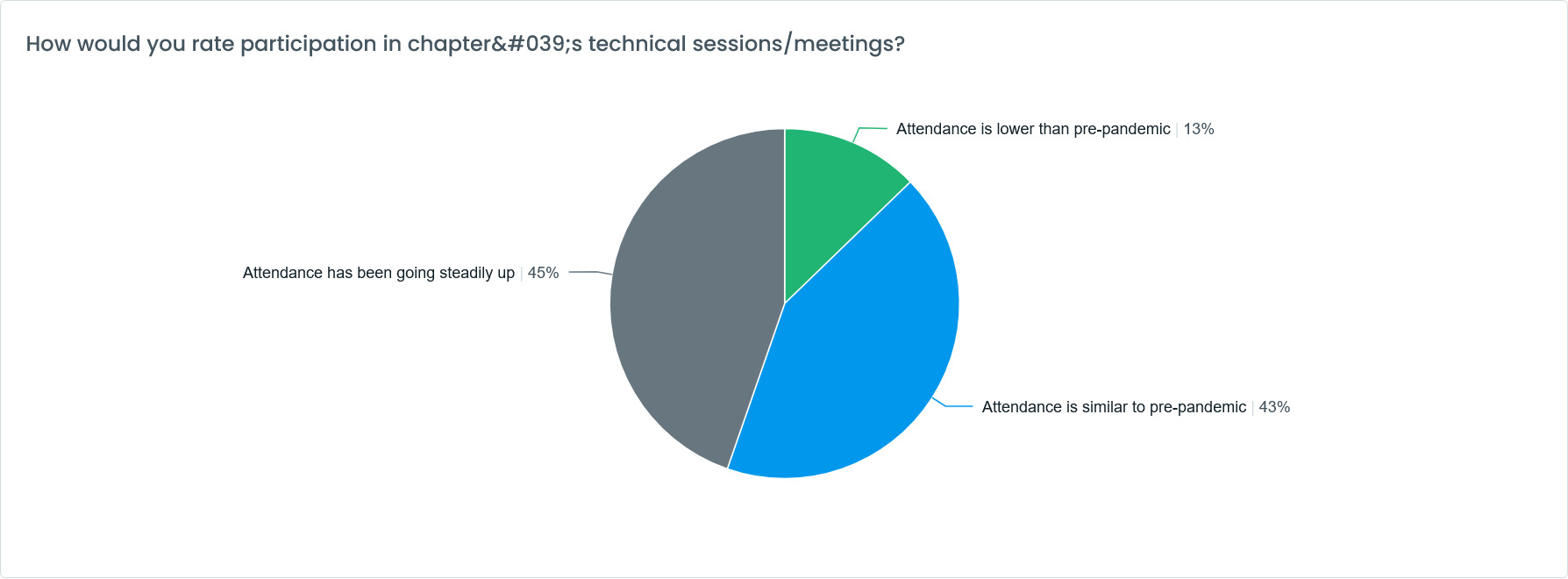 How would you rate participation in chapter&#039;s technical sessions/meetings?

Attendance is lower than pre-pandemic | 13%

Attendance has been going steadily up | 45%

Attendance is similar to pre-pandemic | 43%